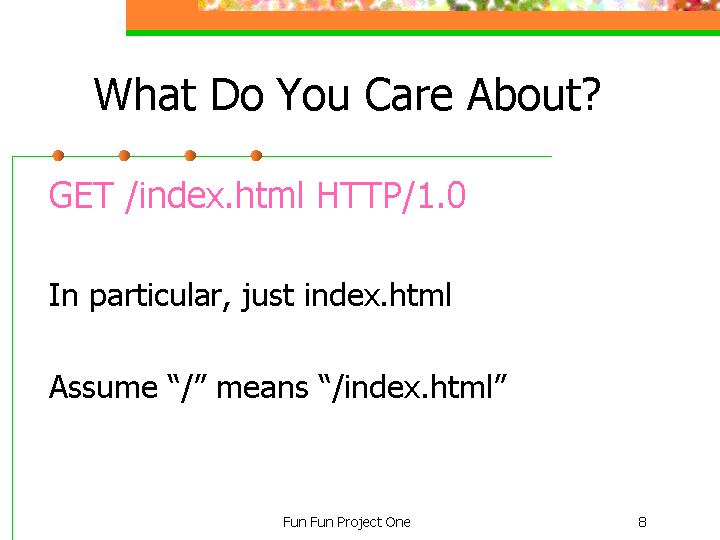 What Do You Care About?

GET /index.html HTTP/1.0

In particular, just index.html

Assume “/” means “/index.html”

Fun Fun Project One

8